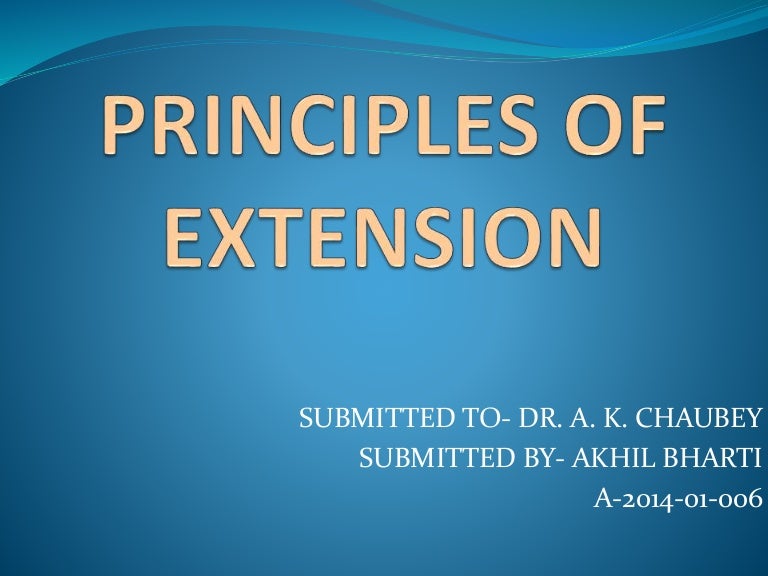 PRINCIPLES OF EXTENSION

SUBMITTED TO- DR. A. K. CHAUBEY
SUBMITTED BY- AKHIL BHARTI
A-2014-01-006